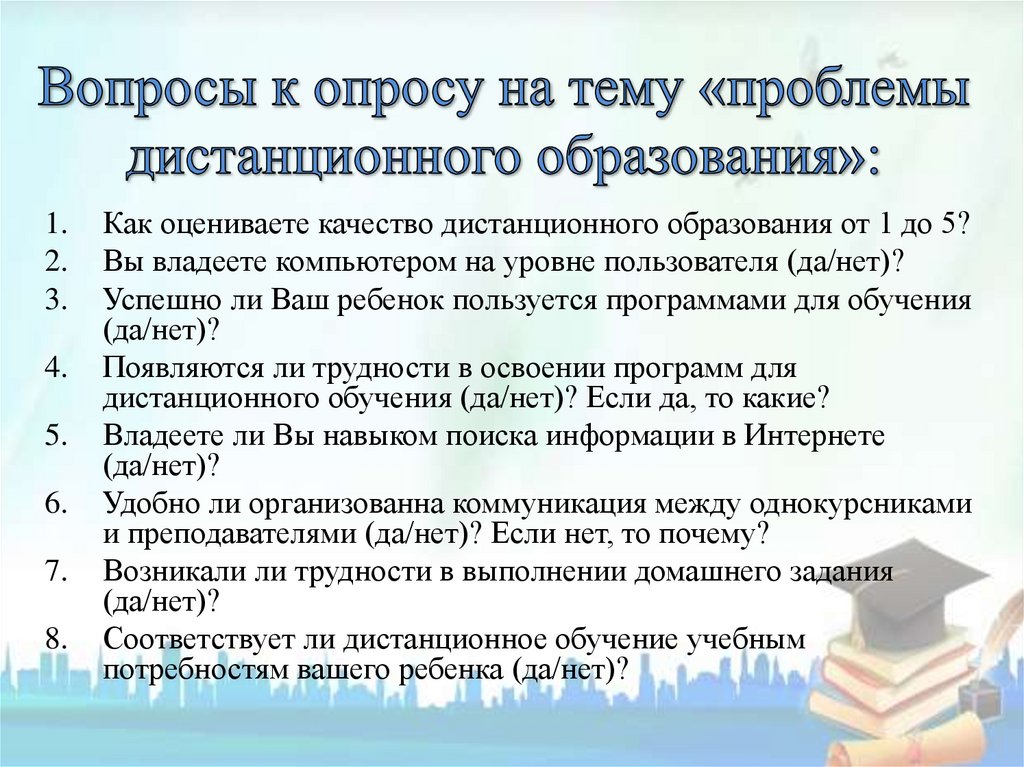 Вопросы к опросу на тему «проблемы дистанционного образования»:

1. Как оцениваете качество дистанционного образования от 1 до 5?
2. Вы владеете компьютером на уровне пользователя (да/нет)?
3. Успешно ли Ваш ребенок пользуется программами для обучения (да/нет)?
4. Появляются ли трудности в освоении программ для дистанционного обучения (да/нет)? Если да, то какие?
5. Владеете ли Вы навыком поиска информации в Интернете (да/нет)?
6. Удобно ли организованна коммуникация между однокурсниками и преподавателями (да/нет)? Если нет, то почему?
7. Возникали ли трудности в выполнении домашнего задания (да/нет)?
8. Соответствует ли дистанционное обучение учебным потребностям вашего ребенка (да/нет)?